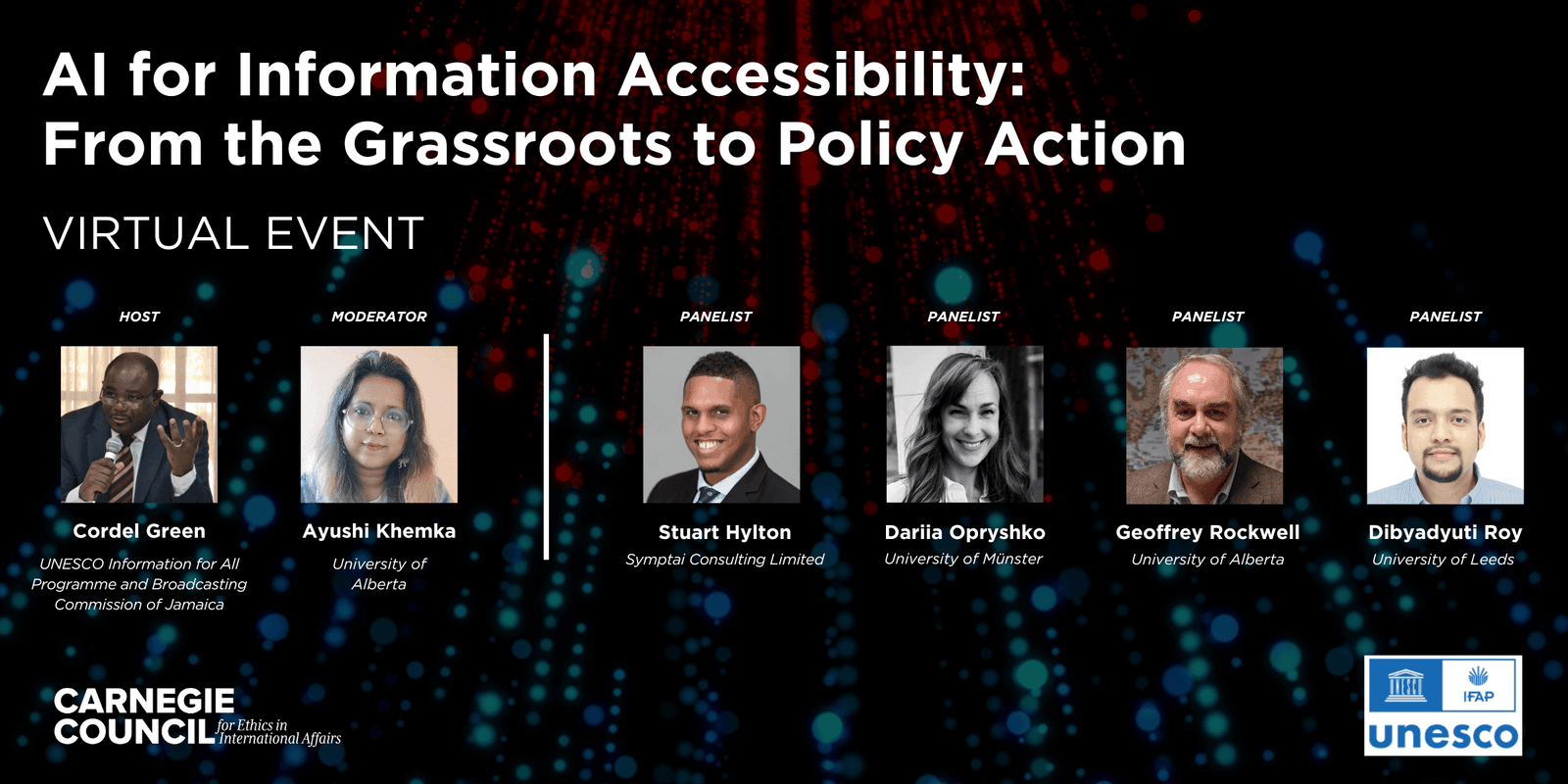 AI for Information Accessibility: From the Grassroots to Policy Action

VIRTUAL EVENT

HOST

Cordel Green

UNESCO Information for All Programme and Broadcasting Commission of Jamaica

MODERATOR

Ayushi Khemka

University of Alberta

PANELIST

Stuart Hylton

Symptai Consulting Limited

PANELIST

Dariia Opryshko

University of Münster

PANELIST

Geoffrey Rockwell

University of Alberta

PANELIST

Dibyadyuti Roy

University of Leeds

CARNEGIE COUNCIL for Ethics in International Affairs

IFAP

unesco